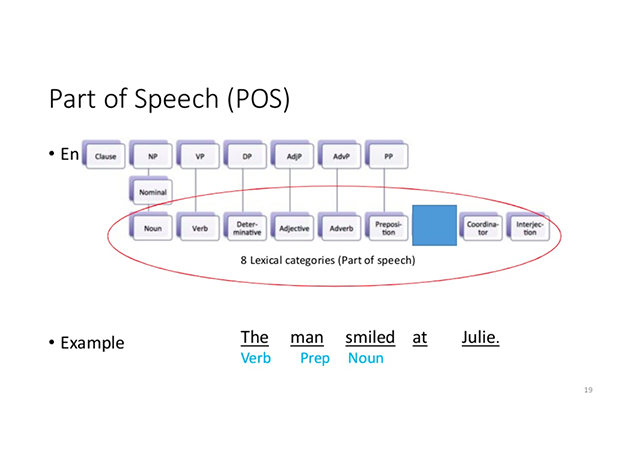 Part of Speech (POS)

• En

Clause NP VP DP AdjP AdvP PP

Nominal

Noun Verb Determinative Adjective Adverb Preposition Coordinator Interjection

8 Lexical categories (Part of speech)

• Example

The man smiled at Julie.
Verb Prep Noun

19